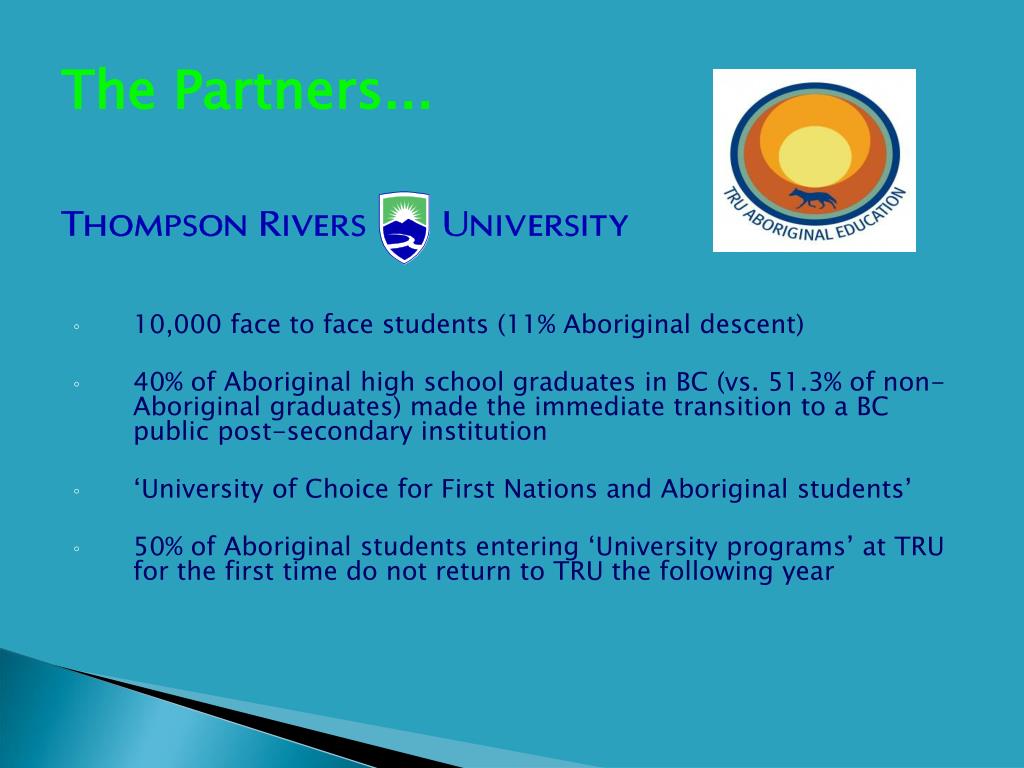 The Partners…

TRU ABORIGINAL EDUCATION

THOMPSON RIVERS UNIVERSITY

◦ 10,000 face to face students (11% Aboriginal descent)

◦ 40% of Aboriginal high school graduates in BC (vs. 51.3% of non-Aboriginal graduates) made the immediate transition to a BC public post-secondary institution

◦ ‘University of Choice for First Nations and Aboriginal students’

◦ 50% of Aboriginal students entering ‘University programs’ at TRU for the first time do not return to TRU the following year